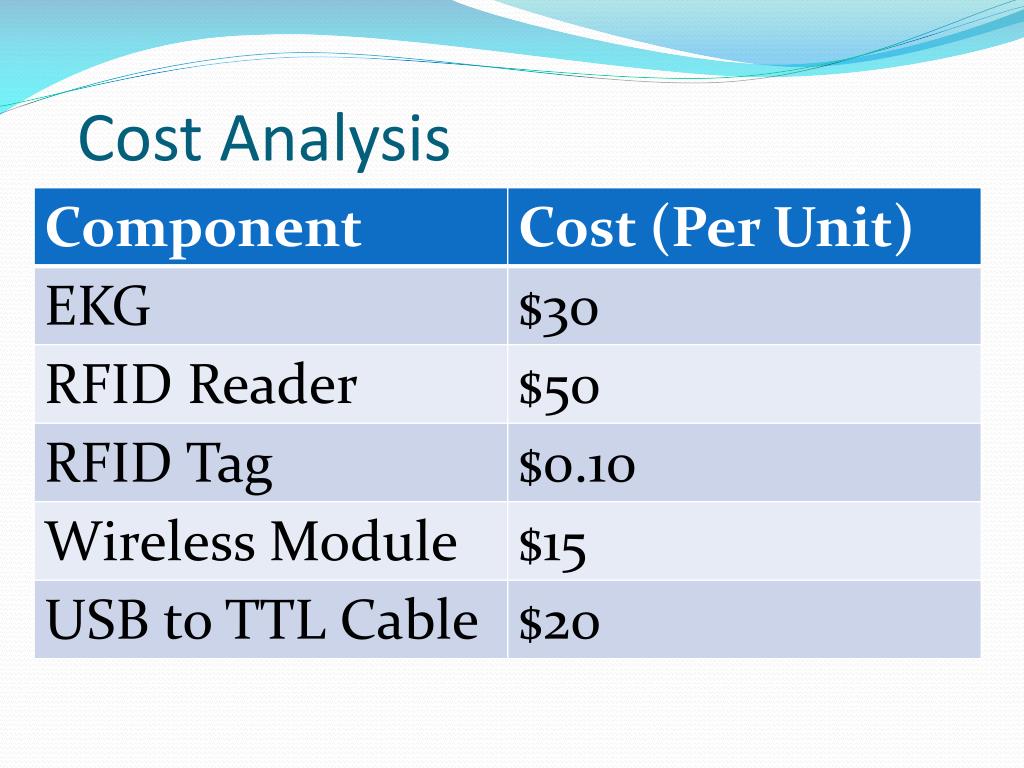 Cost Analysis

| Component | Cost (Per Unit) |
|---|---|
| EKG | \$30 |
| RFID Reader | \$50 |
| RFID Tag | \$0.10 |
| Wireless Module | \$15 |
| USB to TTL Cable | \$20 |